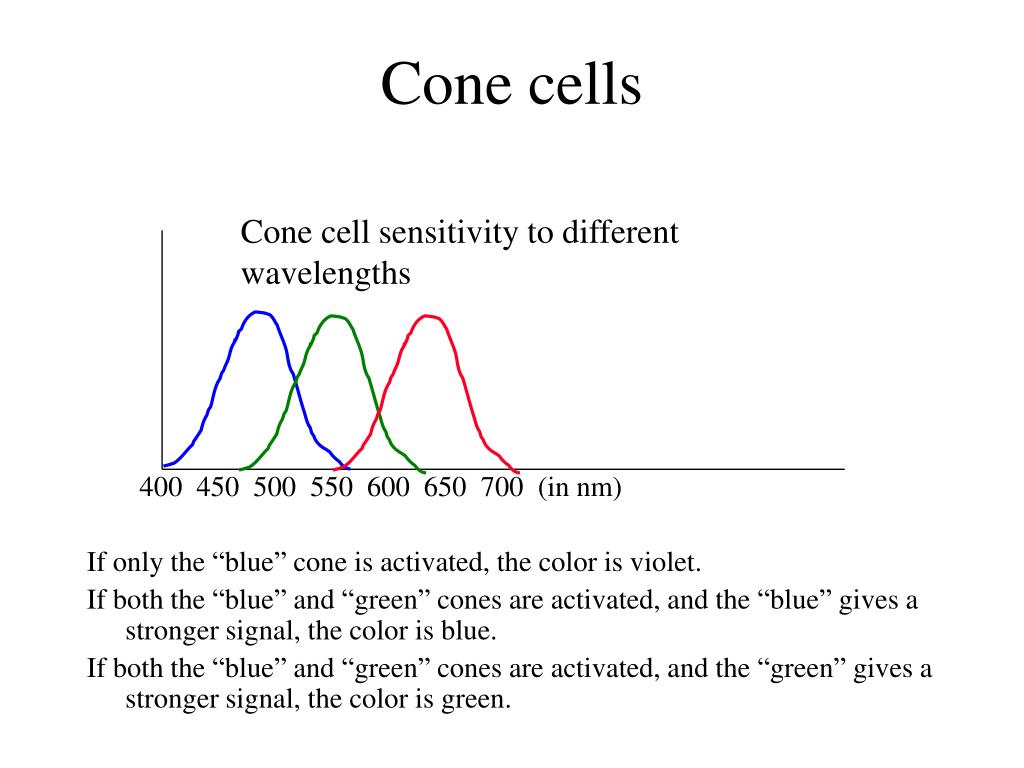 Cone cells

Cone cell sensitivity to different wavelengths

400 450 500 550 600 650 700 (in nm)

If only the “blue” cone is activated, the color is violet.

If both the “blue” and “green” cones are activated, and the “blue” gives a stronger signal, the color is blue.

If both the “blue” and “green” cones are activated, and the “green” gives a stronger signal, the color is green.